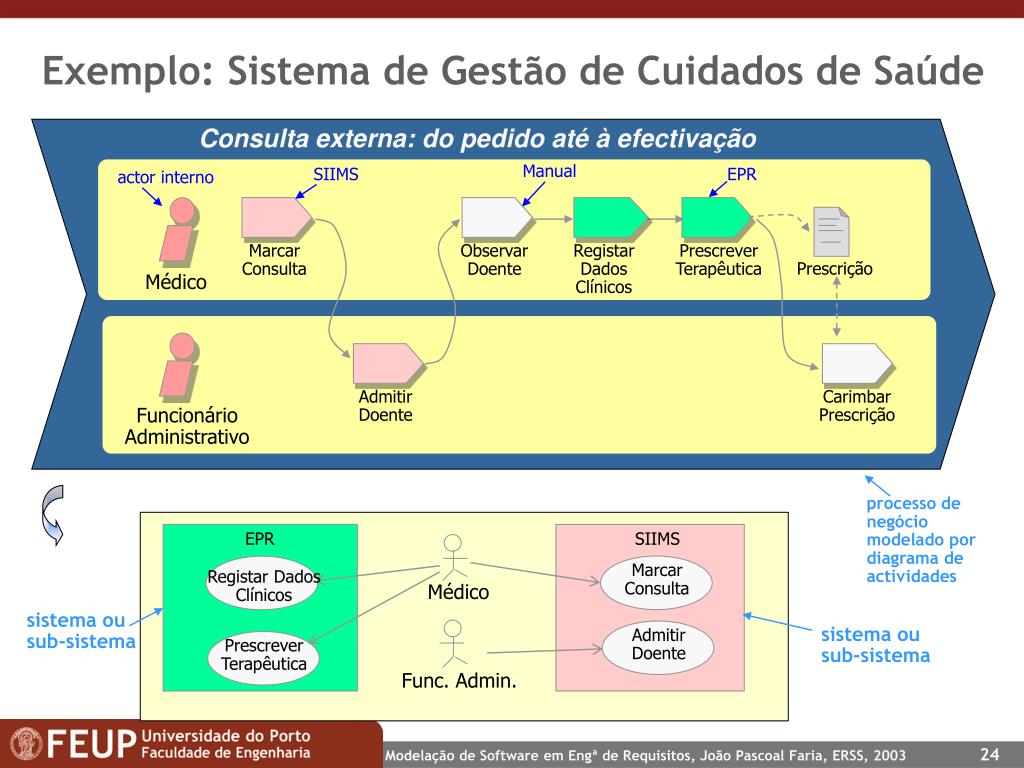 Exemplo: Sistema de Gestão de Cuidados de Saúde

Consulta externa: do pedido até à efectivação

actor interno

SIIMS

Manual

EPR

Médico

Marcar Consulta

Observar Doente

Registar Dados Clínicos

Prescrever Terapêutica

Prescrição

Funcionário Administrativo

Admitir Doente

Carimbar Prescrição

processo de negócio modelado por diagrama de actividades

EPR

Registar Dados Clínicos

Prescrever Terapêutica

Médico

Func. Admin.

SIIMS

Marcar Consulta

Admitir Doente

sistema ou sub-sistema

sistema ou sub-sistema

FEUP Universidade do Porto Faculdade de Engenharia

Modelação de Software em Engª de Requisitos, João Pascoal Faria, ERSS, 2003

24